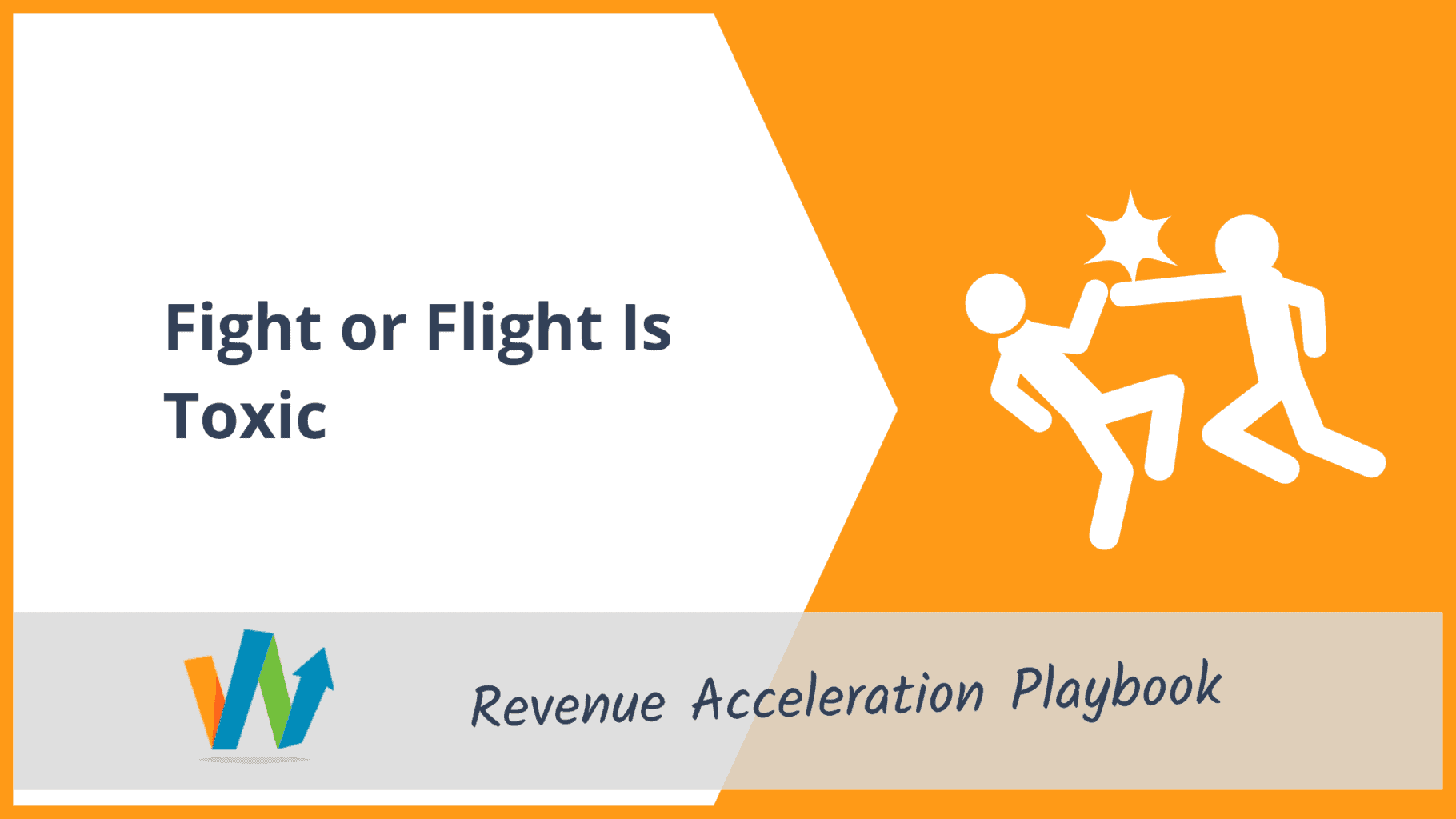 Fight or Flight Is Toxic

Revenue Acceleration Playbook